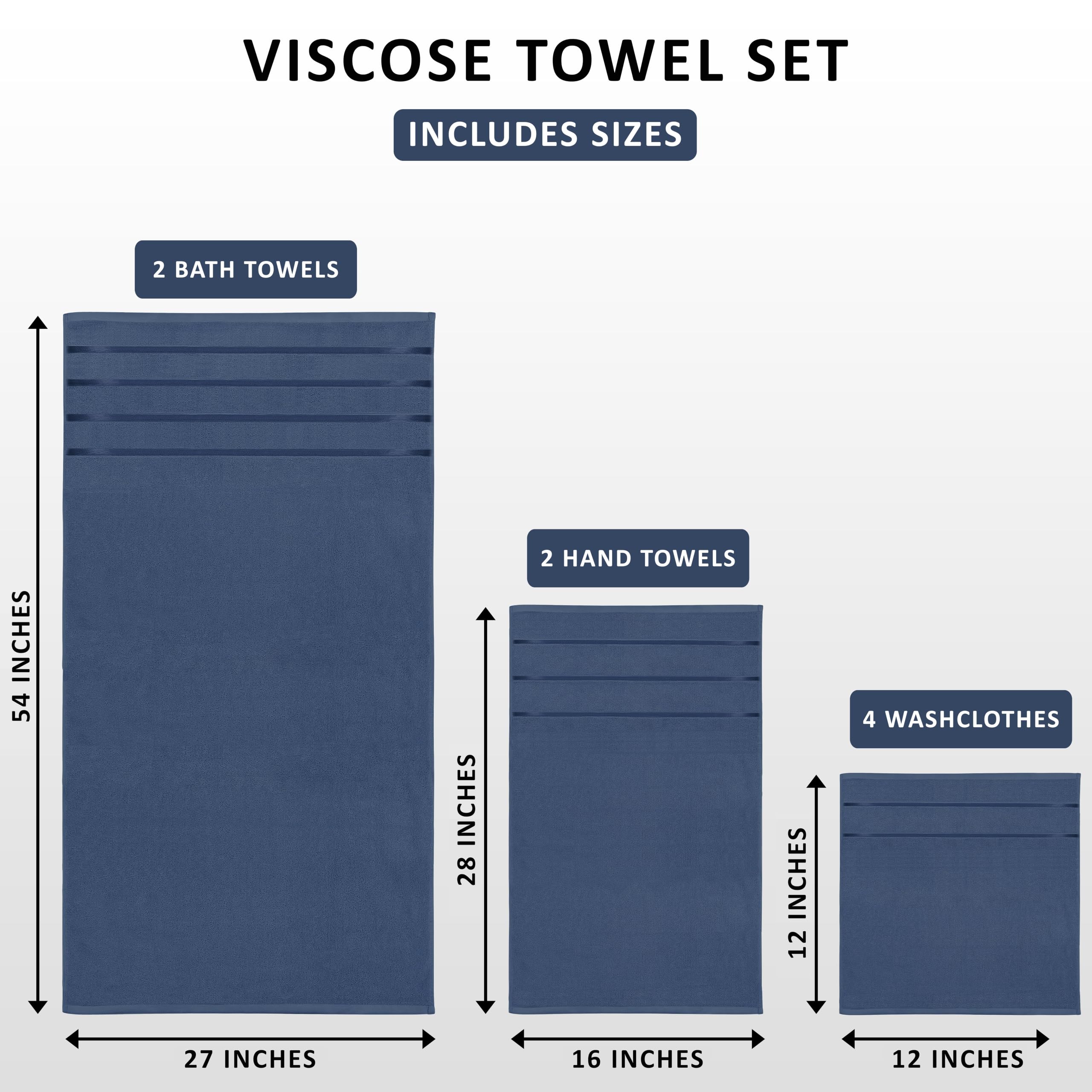 VISCOSE TOWEL SET

INCLUDES SIZES

2 BATH TOWELS

54 INCHES

27 INCHES

2 HAND TOWELS

28 INCHES

16 INCHES

4 WASHCLOTHES

12 INCHES

12 INCHES